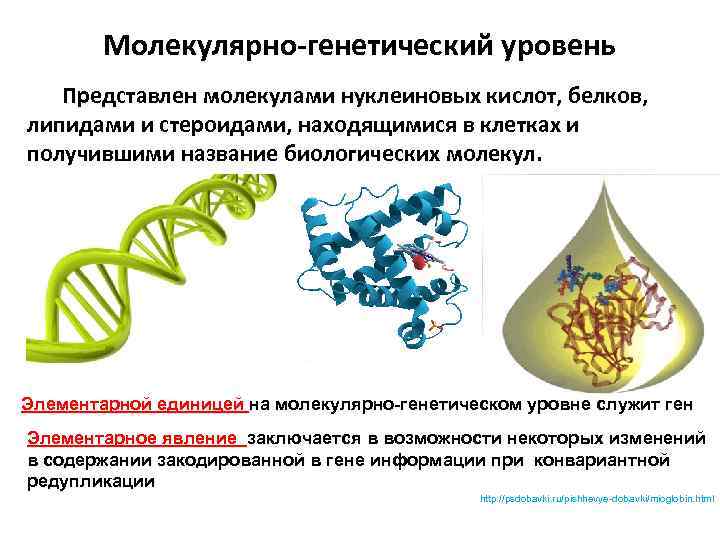 Молекулярно-генетический уровень

Представлен молекулами нуклеиновых кислот, белков, липидами и стероидами, находящимися в клетках и получившими название биологических молекул.

Элементарной единицей на молекулярно-генетическом уровне служит ген

Элементарное явление заключается в возможности некоторых изменений в содержании закодированной в гене информации при конвариантной редупликации

http://psdobavki.ru/pishhevye-dobavki/mioglobin.html